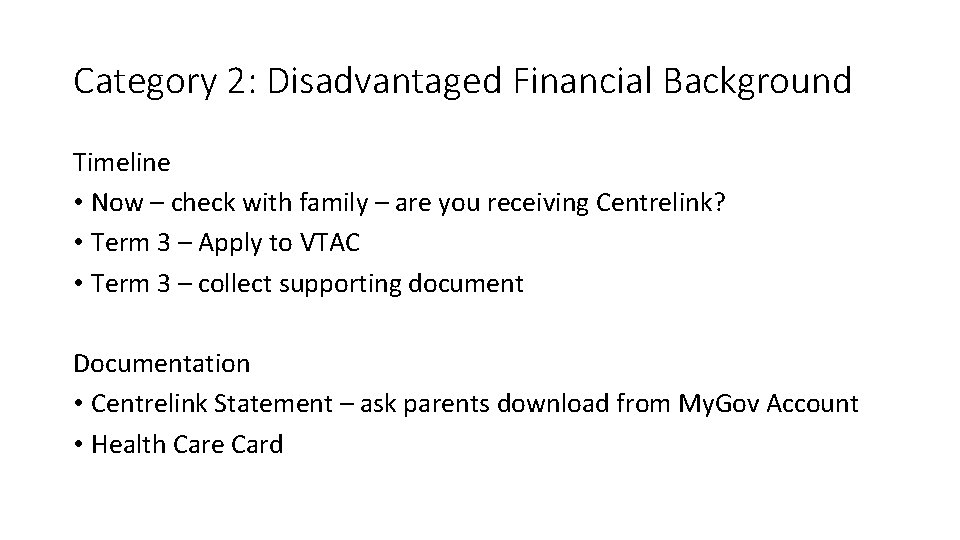 Category 2: Disadvantaged Financial Background

Timeline
• Now – check with family – are you receiving Centrelink?
• Term 3 – Apply to VTAC
• Term 3 – collect supporting document

Documentation
• Centrelink Statement – ask parents download from MyGov Account
• Health Care Card